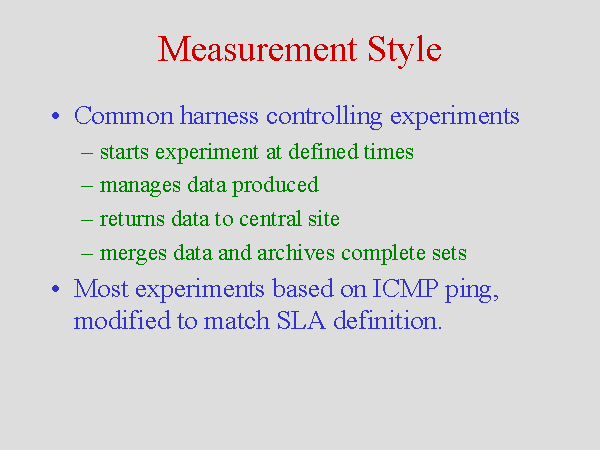 Measurement Style

• Common harness controlling experiments
– starts experiment at defined times
– manages data produced
– returns data to central site
– merges data and archives complete sets

• Most experiments based on ICMP ping, modified to match SLA definition.